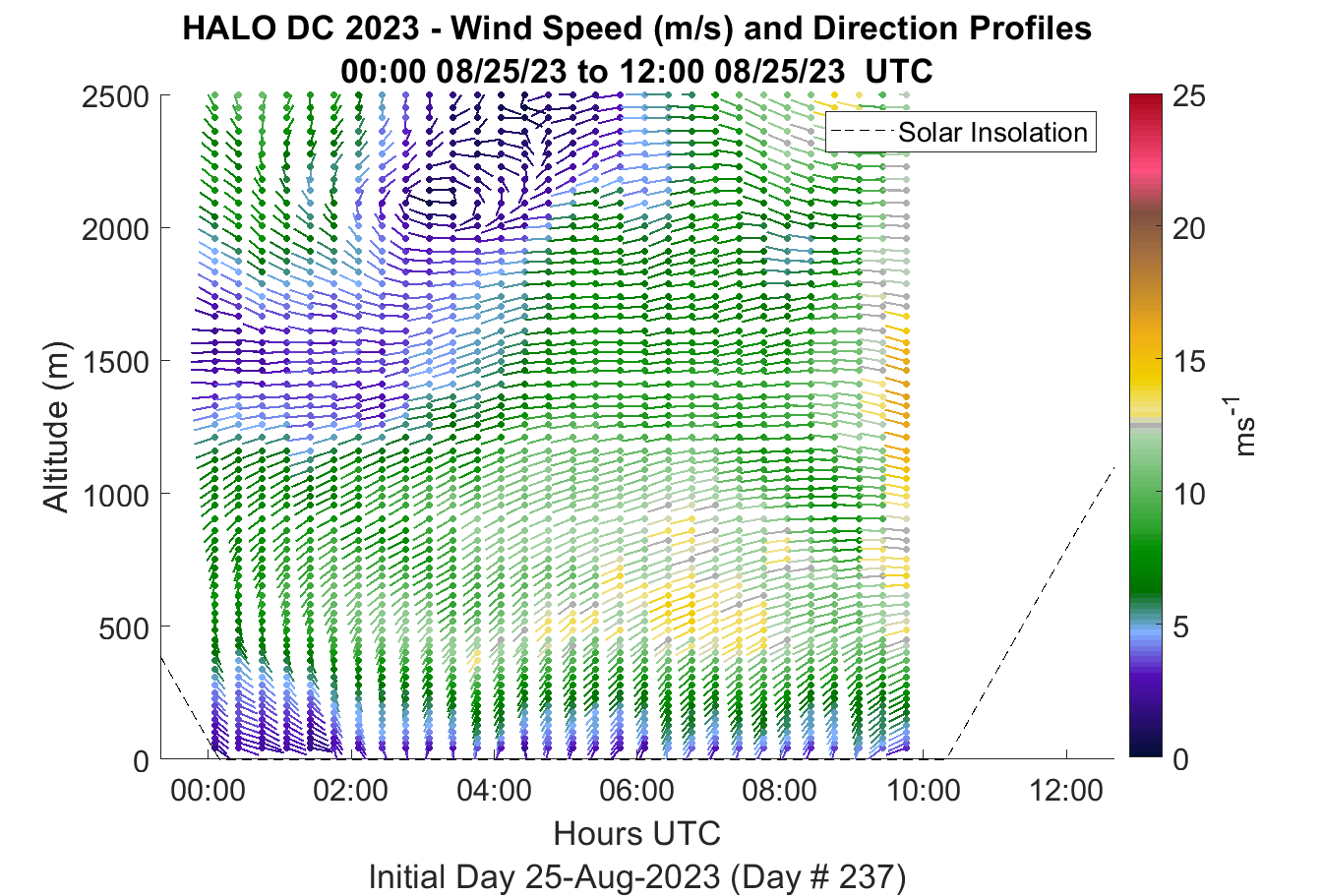 HALO DC 2023 - Wind Speed (m/s) and Direction Profiles
00:00 08/25/23 to 12:00 08/25/23 UTC

Solar Insolation

Altitude (m)

2500
2000
1500
1000
500
0

00:00
02:00
04:00
06:00
08:00
10:00
12:00

Hours UTC

Initial Day 25-Aug-2023 (Day # 237)

25
20
15
10
5
0

$ms^{-1}$